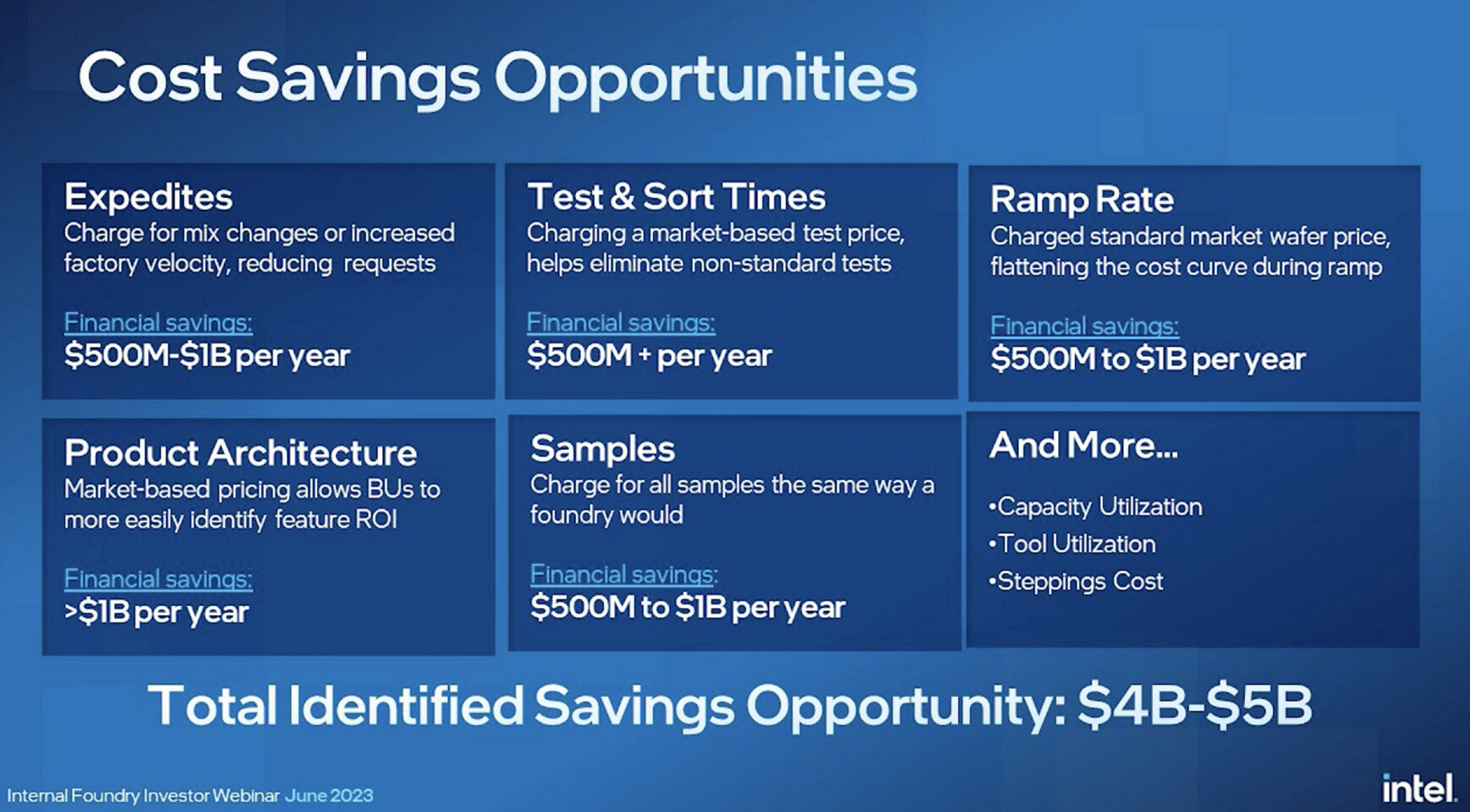 Cost Savings Opportunities

Expedites
Charge for mix changes or increased factory velocity, reducing requests

Financial savings:
\$500M-\$1B per year

Test & Sort Times
Charging a market-based test price, helps eliminate non-standard tests

Financial savings:
\$500M + per year

Ramp Rate
Charged standard market wafer price, flattening the cost curve during ramp

Financial savings:
\$500M to \$1B per year

Product Architecture
Market-based pricing allows BUs to more easily identify feature ROI

Financial savings:
>\$1B per year

Samples
Charge for all samples the same way a foundry would

Financial savings:
\$500M to \$1B per year

And More...
•Capacity Utilization
•Tool Utilization
•Steppings Cost

Total Identified Savings Opportunity: \$4B-\$5B

Internal Foundry Investor Webinar June 2023

intel.